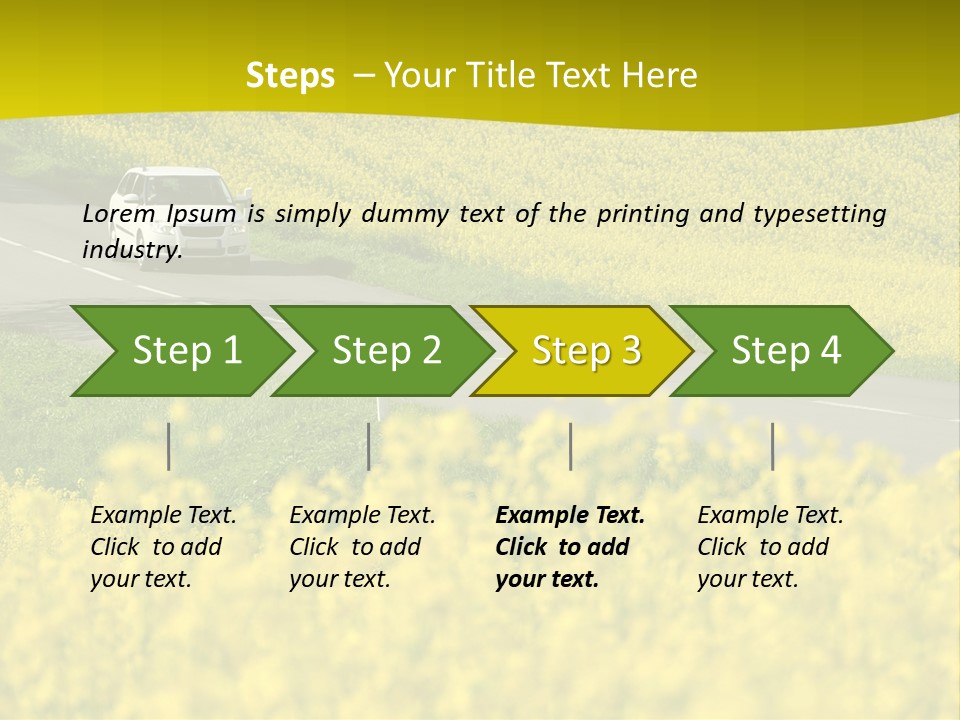 Steps – Your Title Text Here

Lorem Ipsum is simply dummy text of the printing and typesetting industry.

Step 1

Step 2

Step 3

Step 4

Example Text. Click to add your text.

Example Text. Click to add your text.

Example Text. Click to add your text.

Example Text. Click to add your text.